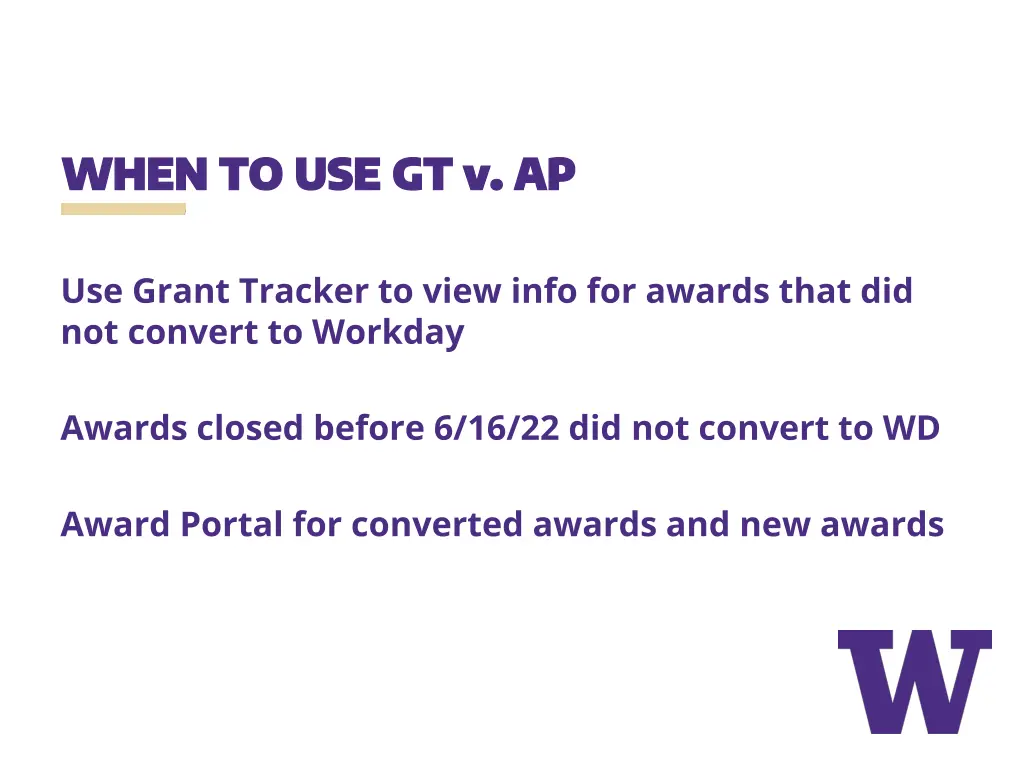 WHEN TO USE GT v. AP

Use Grant Tracker to view info for awards that did not convert to Workday

Awards closed before 6/16/22 did not convert to WD

Award Portal for converted awards and new awards

W